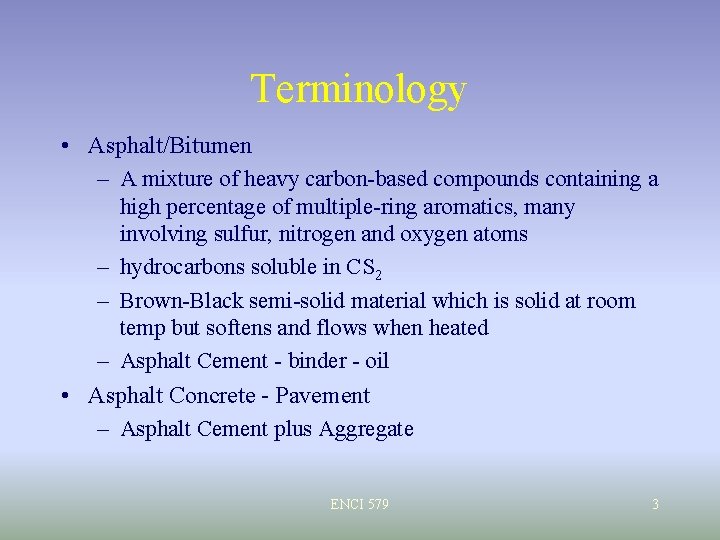 Terminology

• Asphalt/Bitumen
– A mixture of heavy carbon-based compounds containing a high percentage of multiple-ring aromatics, many involving sulfur, nitrogen and oxygen atoms
– hydrocarbons soluble in $CS_2$
– Brown-Black semi-solid material which is solid at room temp but softens and flows when heated
– Asphalt Cement - binder - oil
• Asphalt Concrete - Pavement
– Asphalt Cement plus Aggregate

ENCI 579

3